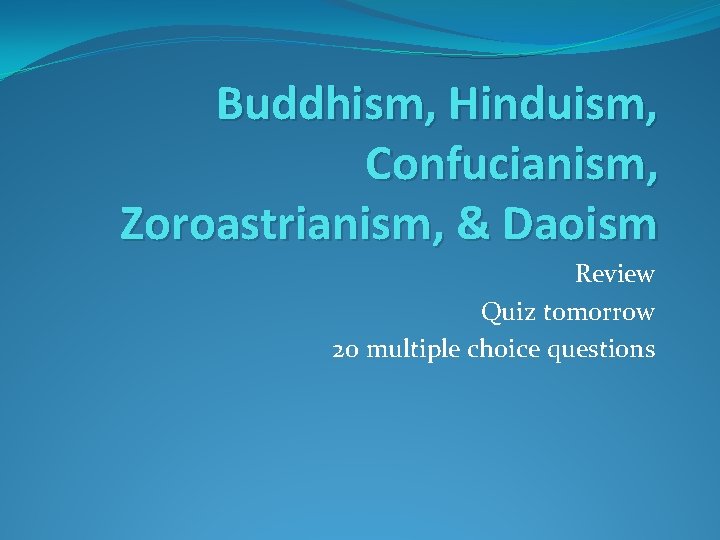 Buddhism, Hinduism, Confucianism, Zoroastrianism, & Daoism

Review
Quiz tomorrow
20 multiple choice questions